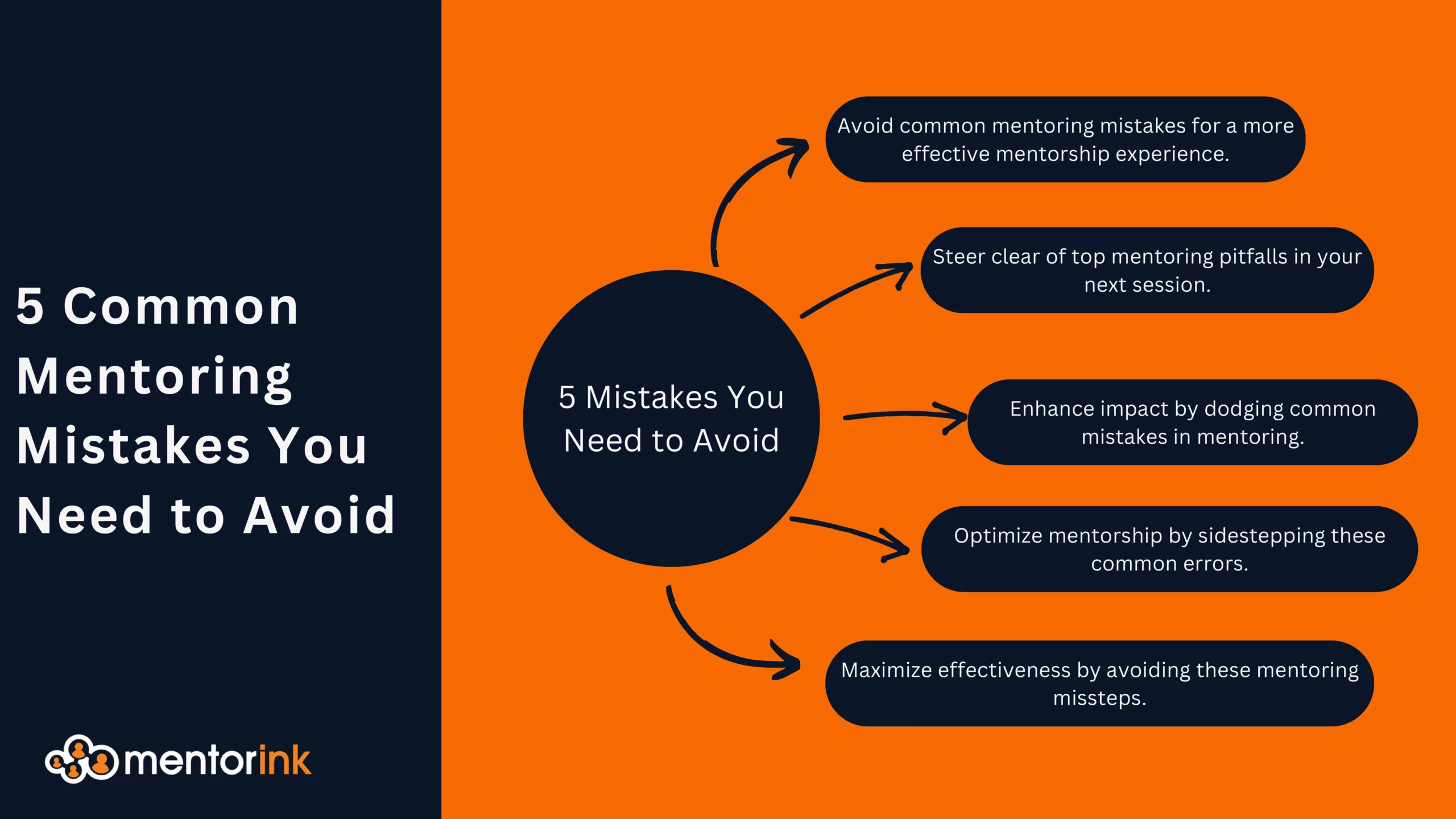 5 Common Mentoring Mistakes You Need to Avoid

mentorink

5 Mistakes You Need to Avoid

Avoid common mentoring mistakes for a more effective mentorship experience.

Steer clear of top mentoring pitfalls in your next session.

Enhance impact by dodging common mistakes in mentoring.

Optimize mentorship by sidestepping these common errors.

Maximize effectiveness by avoiding these mentoring missteps.